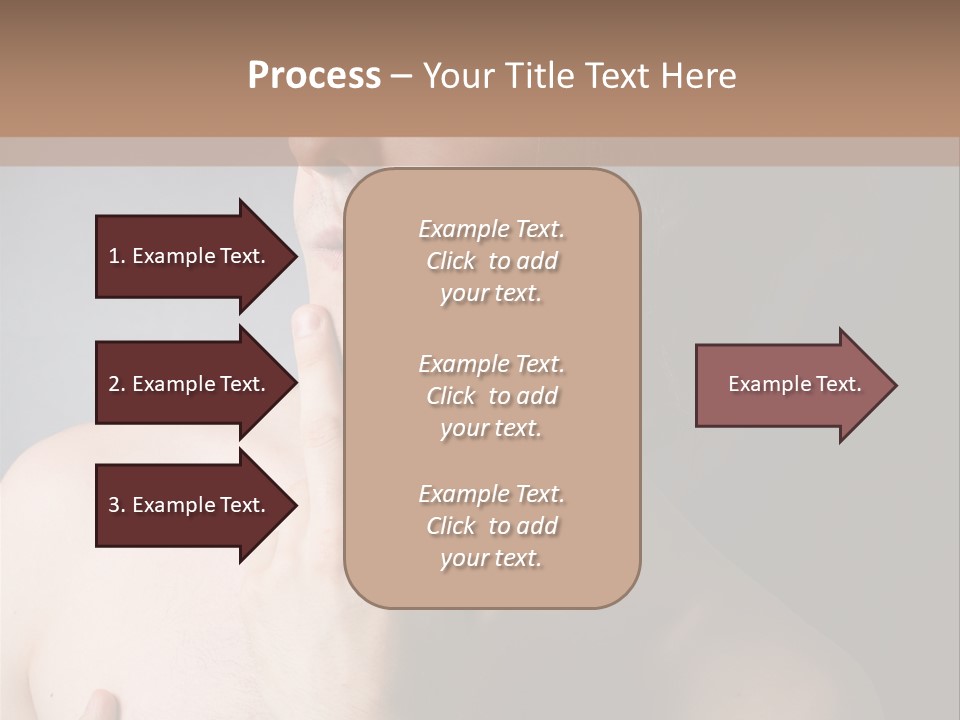 Process – Your Title Text Here

1. Example Text.

2. Example Text.

3. Example Text.

Example Text. Click to add your text.

Example Text. Click to add your text.

Example Text. Click to add your text.

Example Text.